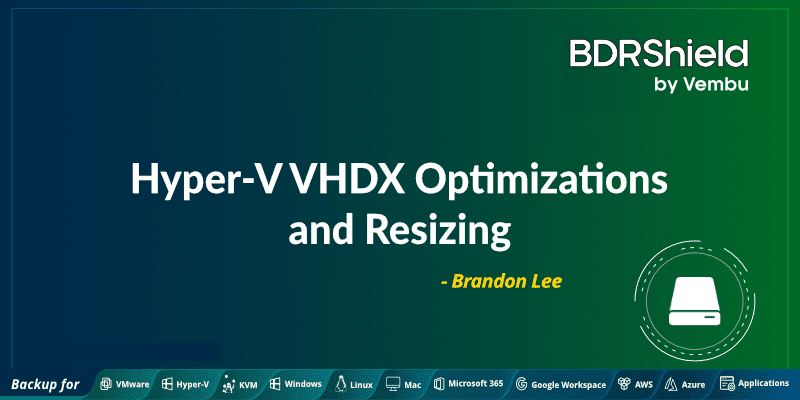 BDRShield
by Vembu

Hyper-V VHDX Optimizations and Resizing

- Brandon Lee

Backup for VMware Hyper-V KVM Windows Linux Mac Microsoft 365 Google Workspace AWS Azure Applications